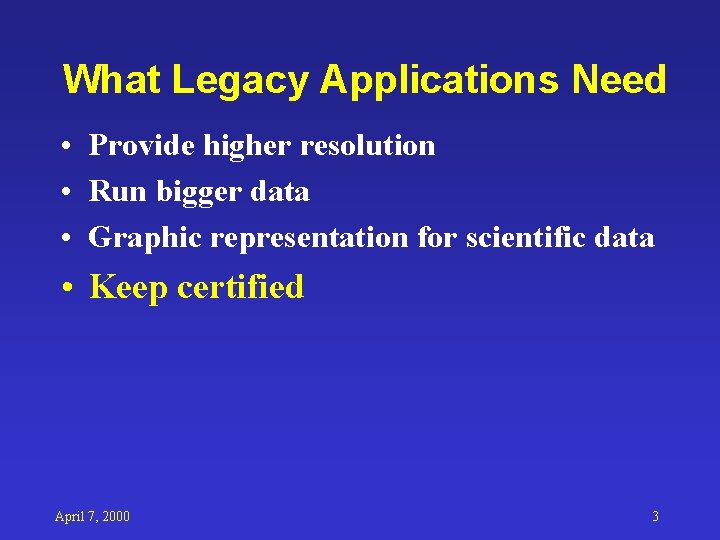 What Legacy Applications Need

• Provide higher resolution
• Run bigger data
• Graphic representation for scientific data
• Keep certified

April 7, 2000

3